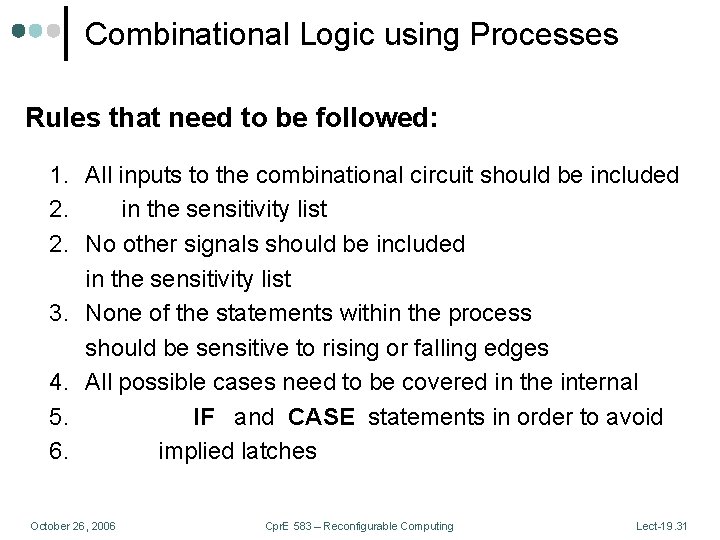 Combinational Logic using Processes

Rules that need to be followed:

1. All inputs to the combinational circuit should be included
2. in the sensitivity list
2. No other signals should be included in the sensitivity list
3. None of the statements within the process should be sensitive to rising or falling edges
4. All possible cases need to be covered in the internal
5. IF and CASE statements in order to avoid
6. implied latches

October 26, 2006 CprE 583 – Reconfigurable Computing Lect-19.31